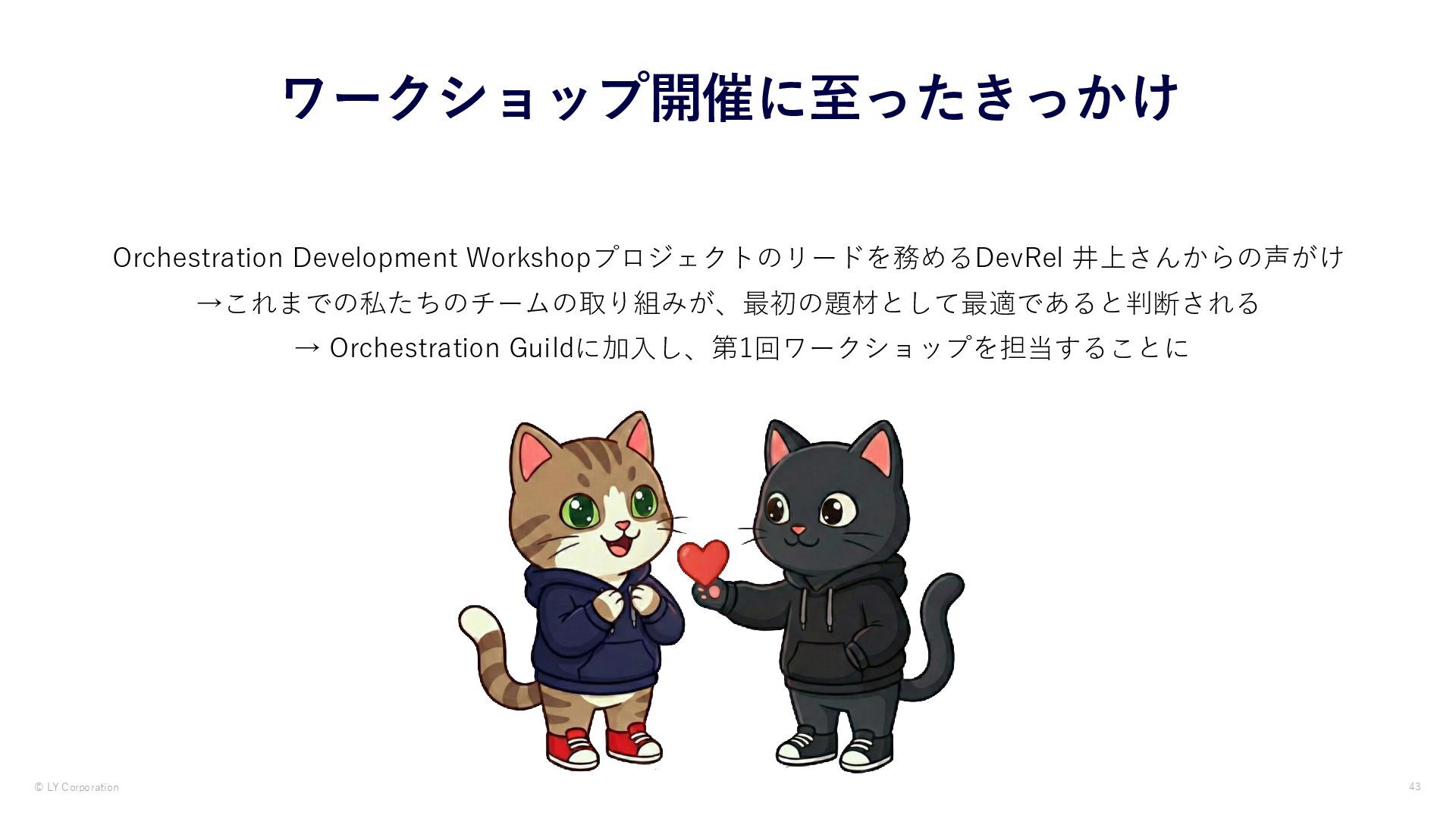 ワークショップ開催に至ったきっかけ

Orchestration Development Workshopプロジェクトのリードを務めるDevRel 井上さんからの声がけ
→これまでの私たちのチームの取り組みが、最初の題材として最適であると判断される
→ Orchestration Guildに加入し、第1回ワークショップを担当することに

© LY Corporation

43